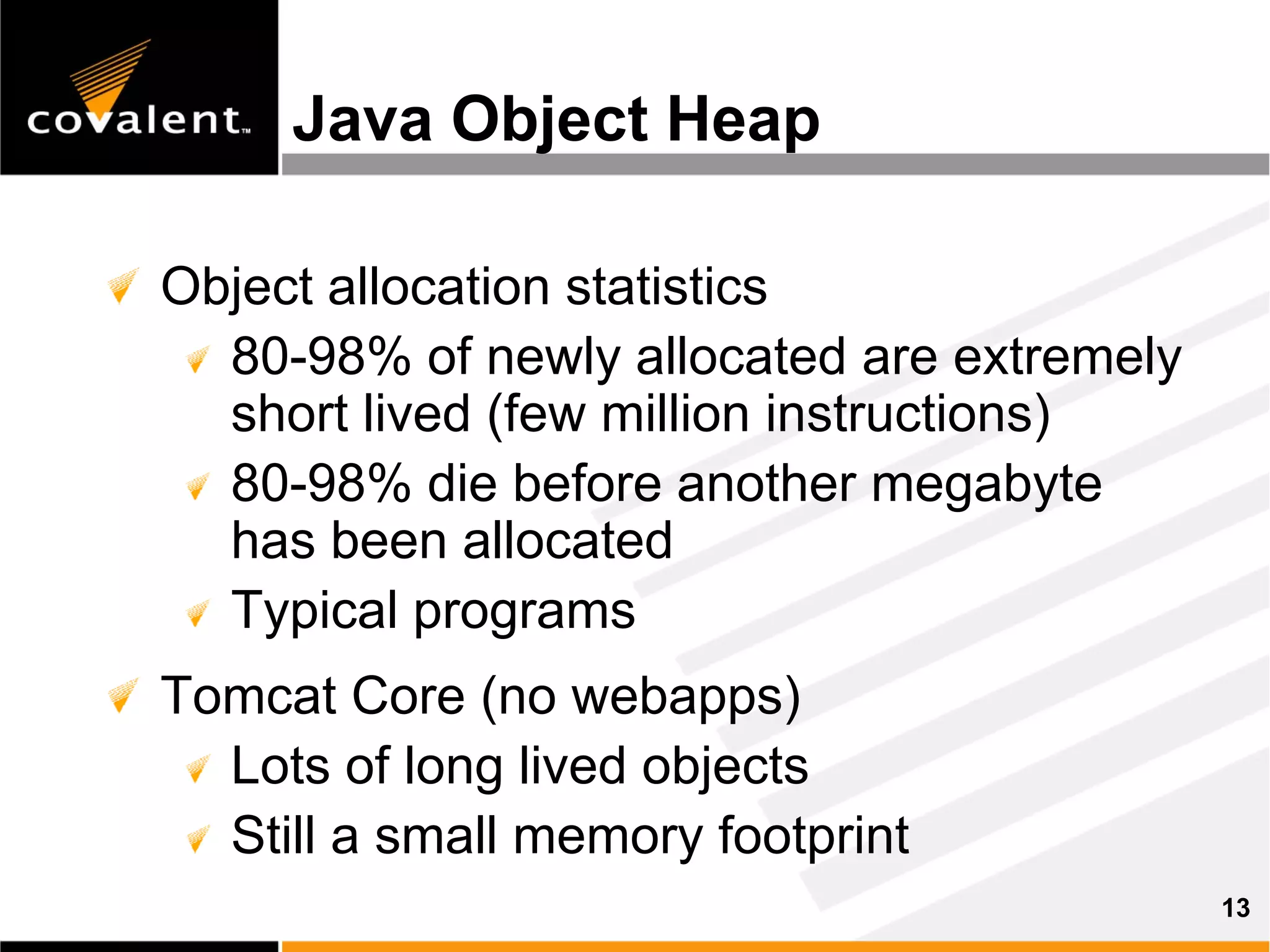 covalent™

Java Object Heap

Object allocation statistics

80-98% of newly allocated are extremely short lived (few million instructions)

80-98% die before another megabyte has been allocated

Typical programs

Tomcat Core (no webapps)

Lots of long lived objects

Still a small memory footprint

13